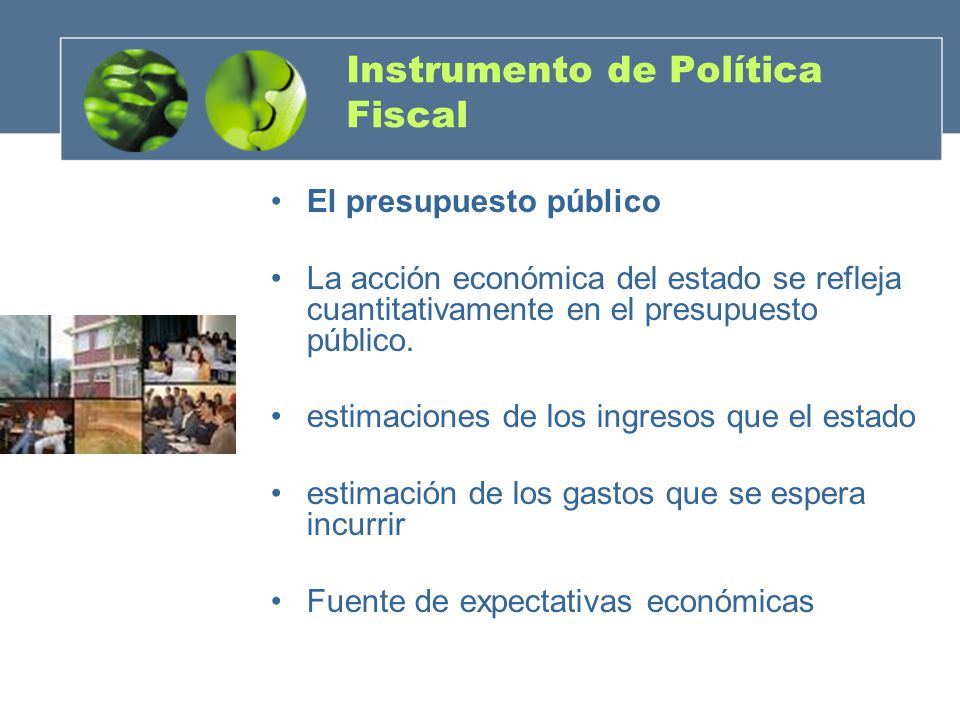 Instrumento de Política Fiscal

• El presupuesto público

• La acción económica del estado se refleja cuantitativamente en el presupuesto público.

• estimaciones de los ingresos que el estado

• estimación de los gastos que se espera incurrir

• Fuente de expectativas económicas